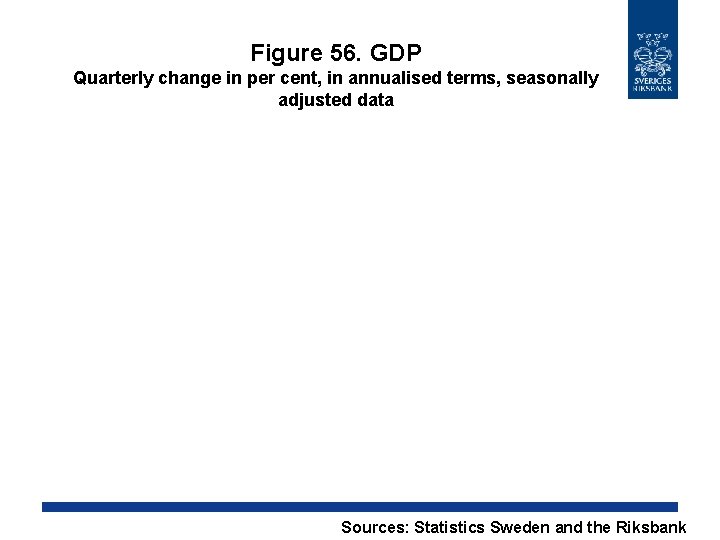 Figure 56. GDP
Quarterly change in per cent, in annualised terms, seasonally adjusted data

SVERIGES RIKSBANK

Sources: Statistics Sweden and the Riksbank